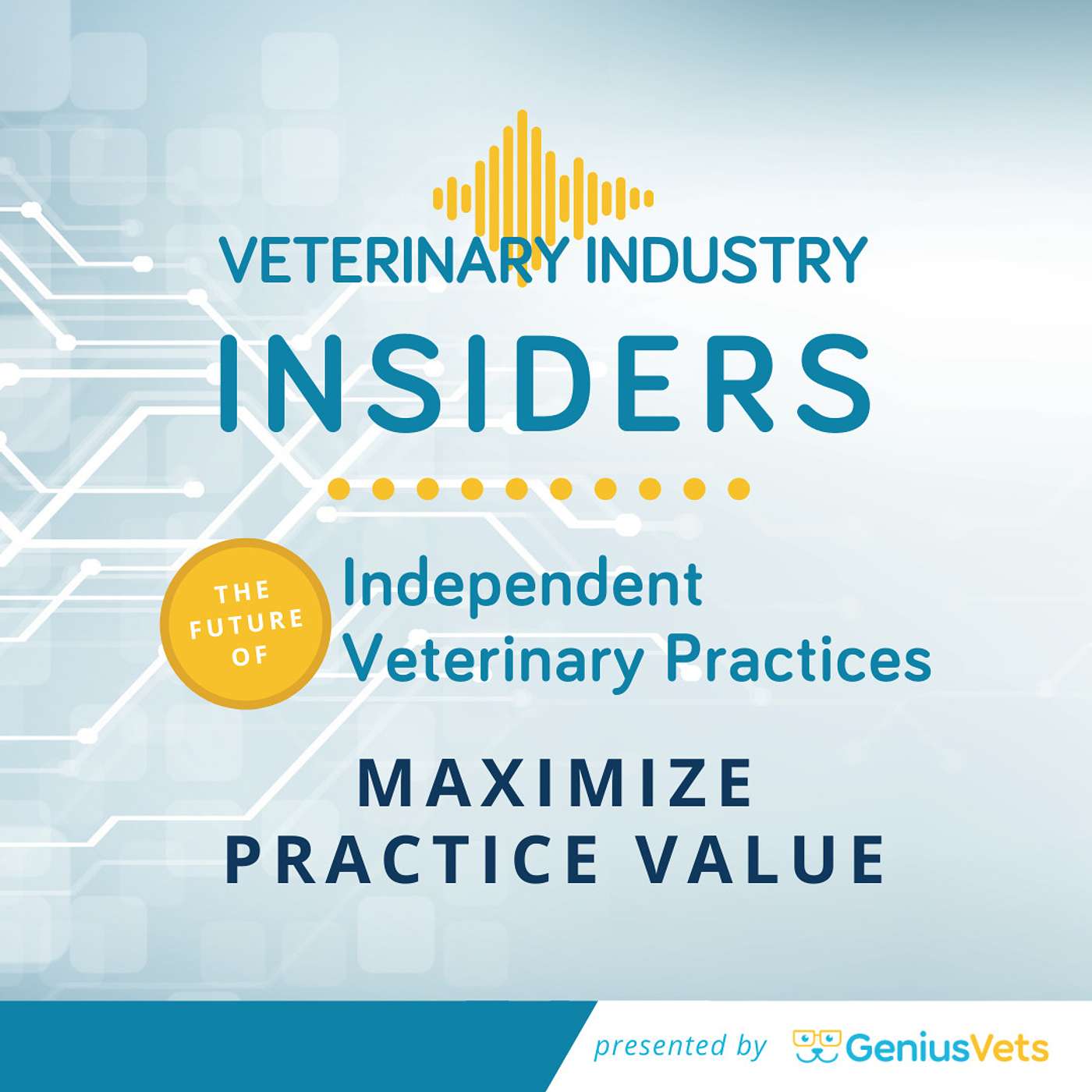 VETERINARY INDUSTRY
INSIDERS

THE FUTURE OF
Independent Veterinary Practices

MAXIMIZE
PRACTICE VALUE

presented by GeniusVets